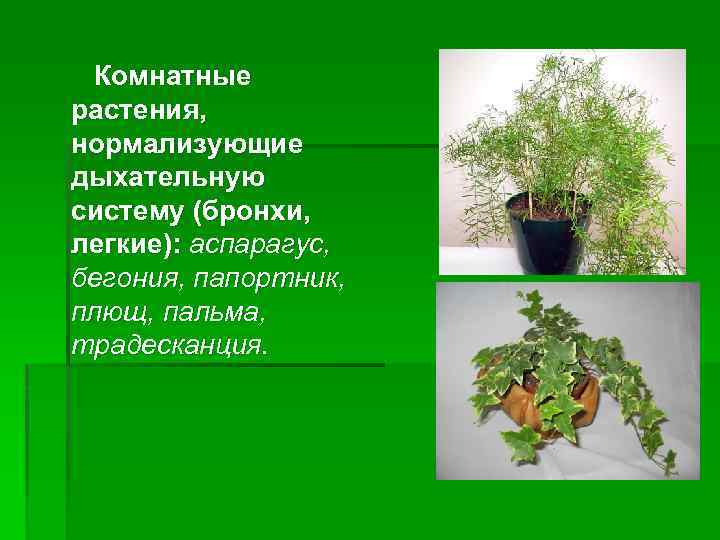 Комнатные растения, нормализующие дыхательную систему (бронхи, легкие): аспарагус, бегония, папортник, плющ, пальма, традесканция.